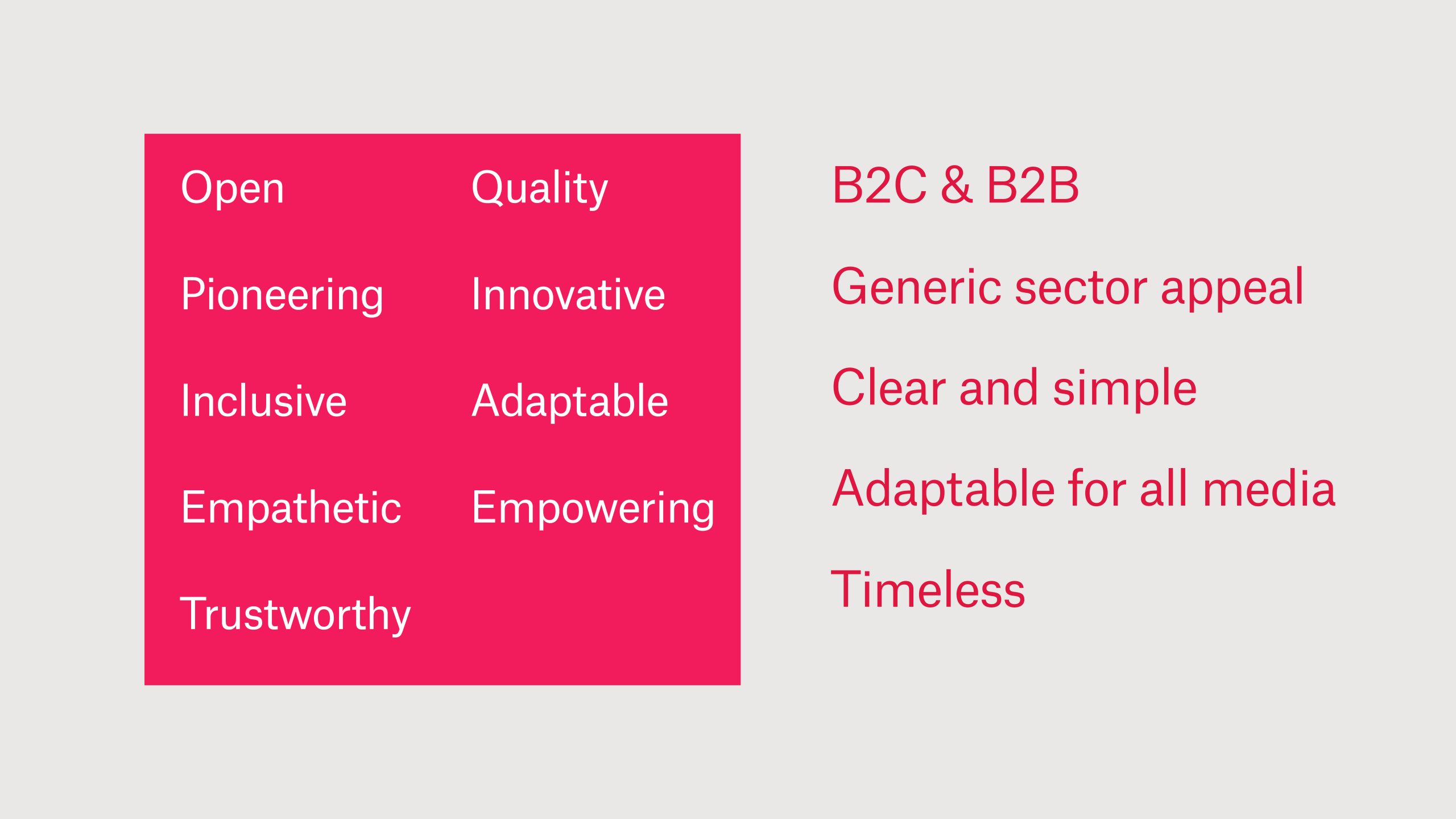 Open

Pioneering

Inclusive

Empathetic

Trustworthy

Quality

Innovative

Adaptable

Empowering

B2C & B2B

Generic sector appeal

Clear and simple

Adaptable for all media

Timeless